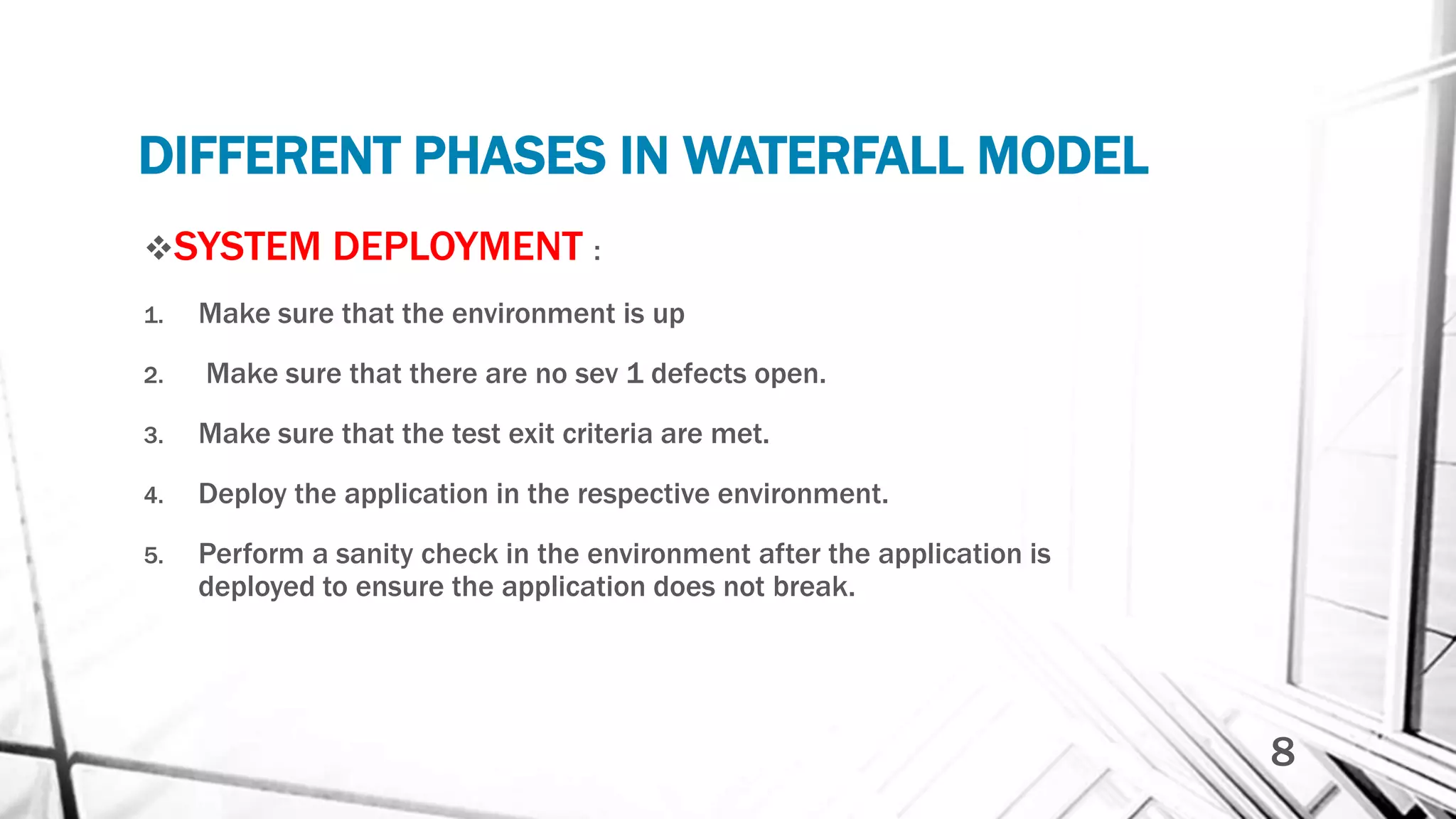 DIFFERENT PHASES IN WATERFALL MODEL

❖SYSTEM DEPLOYMENT :

1. Make sure that the environment is up

2. Make sure that there are no sev 1 defects open.

3. Make sure that the test exit criteria are met.

4. Deploy the application in the respective environment.

5. Perform a sanity check in the environment after the application is deployed to ensure the application does not break.

8